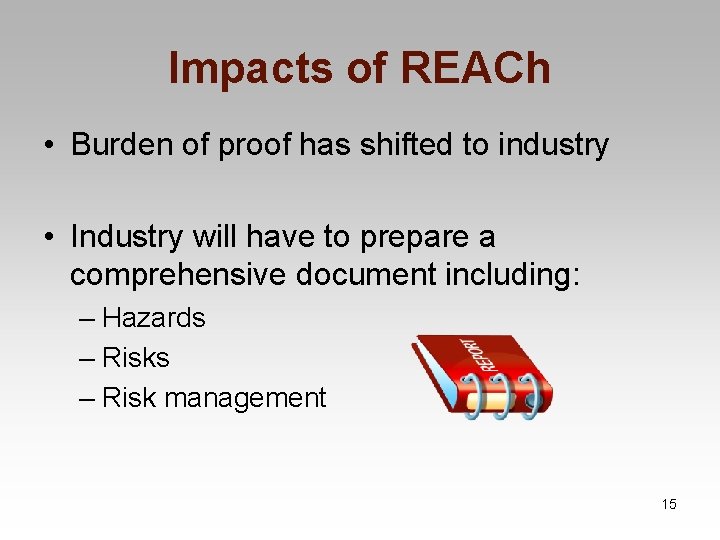 Impacts of REACh

• Burden of proof has shifted to industry

• Industry will have to prepare a comprehensive document including:

– Hazards
– Risks
– Risk management

REPORT

15